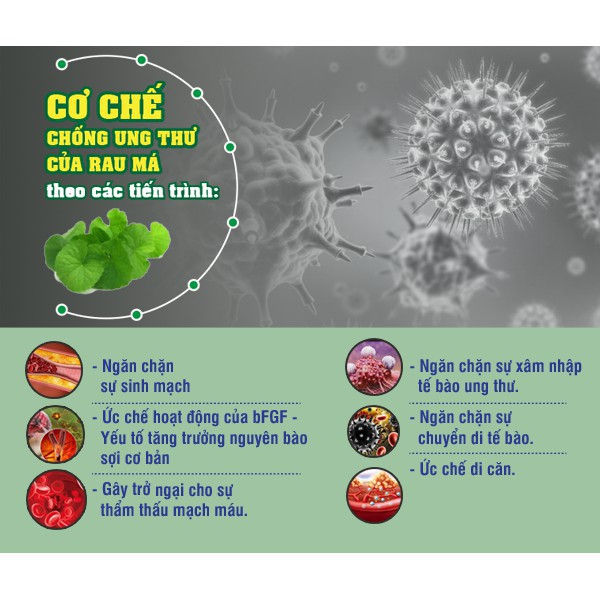 CƠ CHẾ
CHỐNG UNG THƯ
CỦA RAU MÁ
theo các tiến trình:

- Ngăn chặn sự sinh mạch

- Ức chế hoạt động của bFGF - Yếu tố tăng trưởng nguyên bào sợi cơ bản

- Gây trở ngại cho sự thẩm thấu mạch máu.

- Ngăn chặn sự xâm nhập tế bào ung thư.

- Ngăn chặn sự chuyển di tế bào.

- Ức chế di căn.